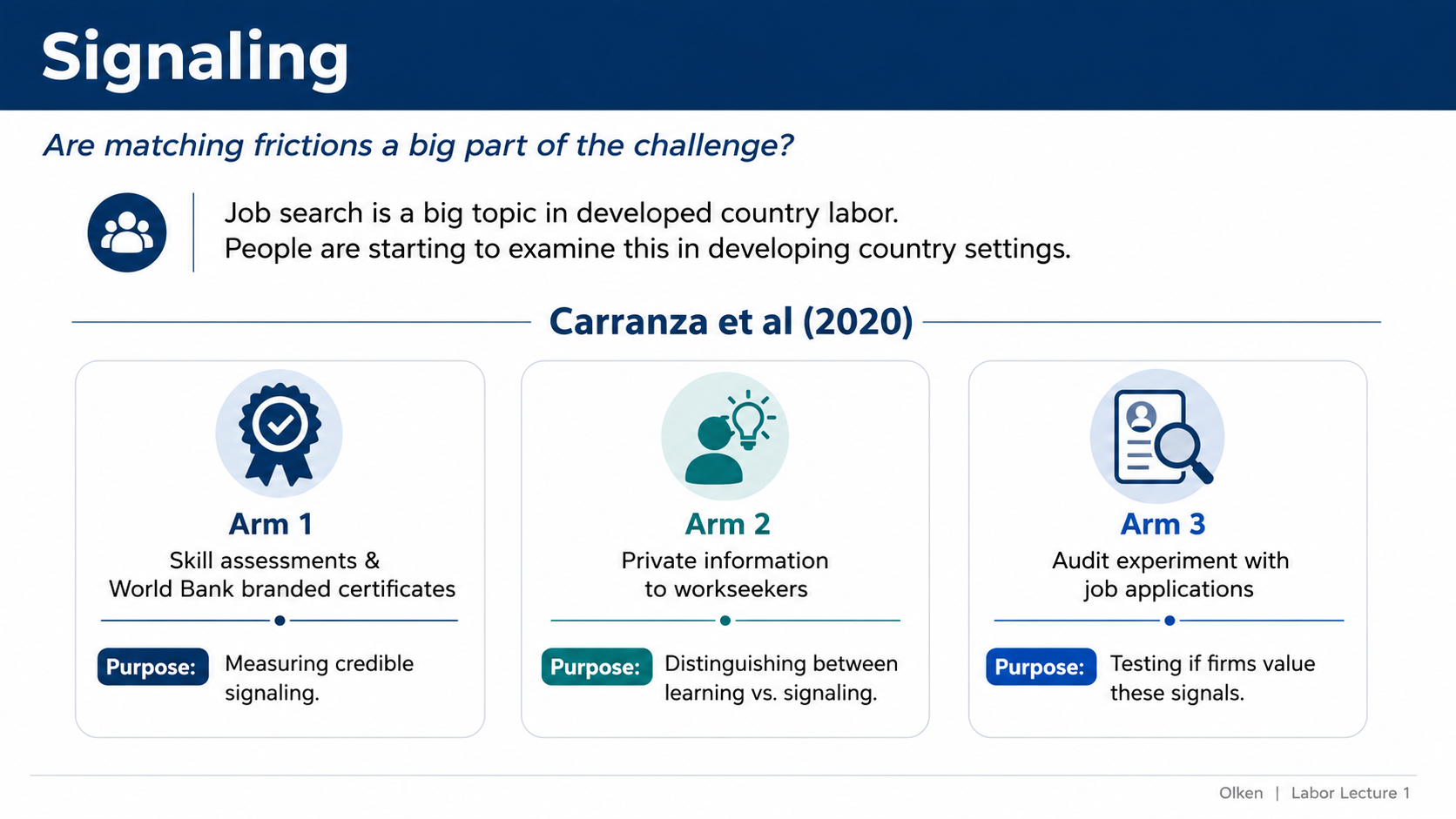 Signaling

Are matching frictions a big part of the challenge?

Job search is a big topic in developed country labor.
People are starting to examine this in developing country settings.

Carranza et al (2020)

Arm 1
Skill assessments & World Bank branded certificates

Purpose: Measuring credible signaling.

Arm 2
Private information to workseekers

Purpose: Distinguishing between learning vs. signaling.

Arm 3
Audit experiment with job applications

Purpose: Testing if firms value these signals.

Olken | Labor Lecture 1